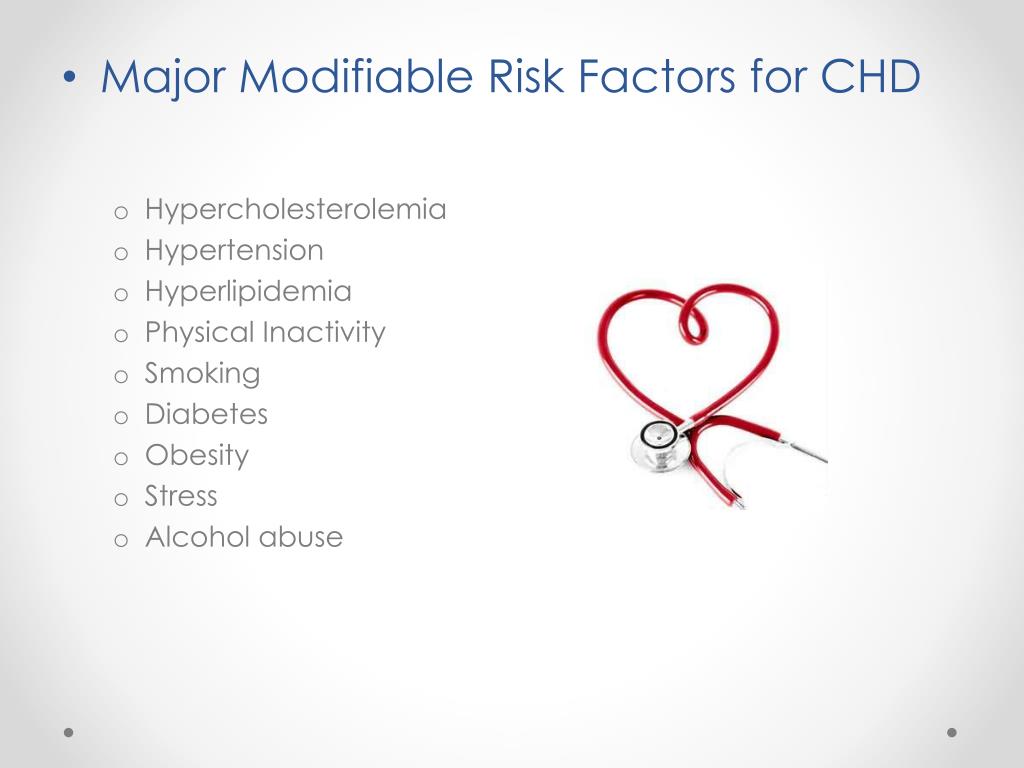 • Major Modifiable Risk Factors for CHD

o Hypercholesterolemia
o Hypertension
o Hyperlipidemia
o Physical Inactivity
o Smoking
o Diabetes
o Obesity
o Stress
o Alcohol abuse